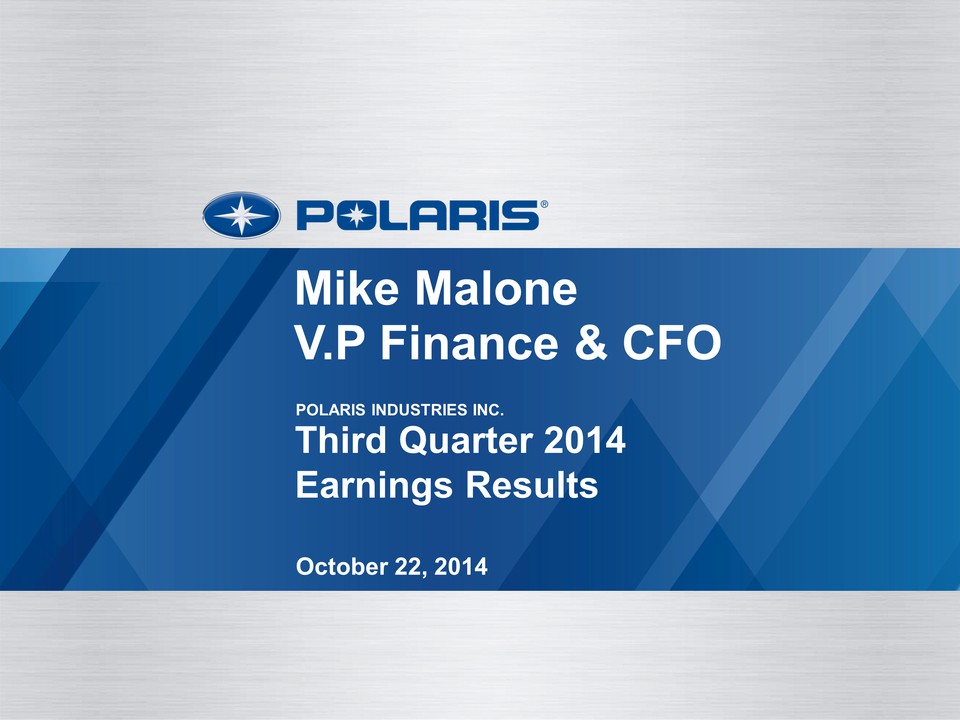 POLARIS®

Mike Malone
V.P Finance & CFO

POLARIS INDUSTRIES INC.
Third Quarter 2014
Earnings Results

October 22, 2014